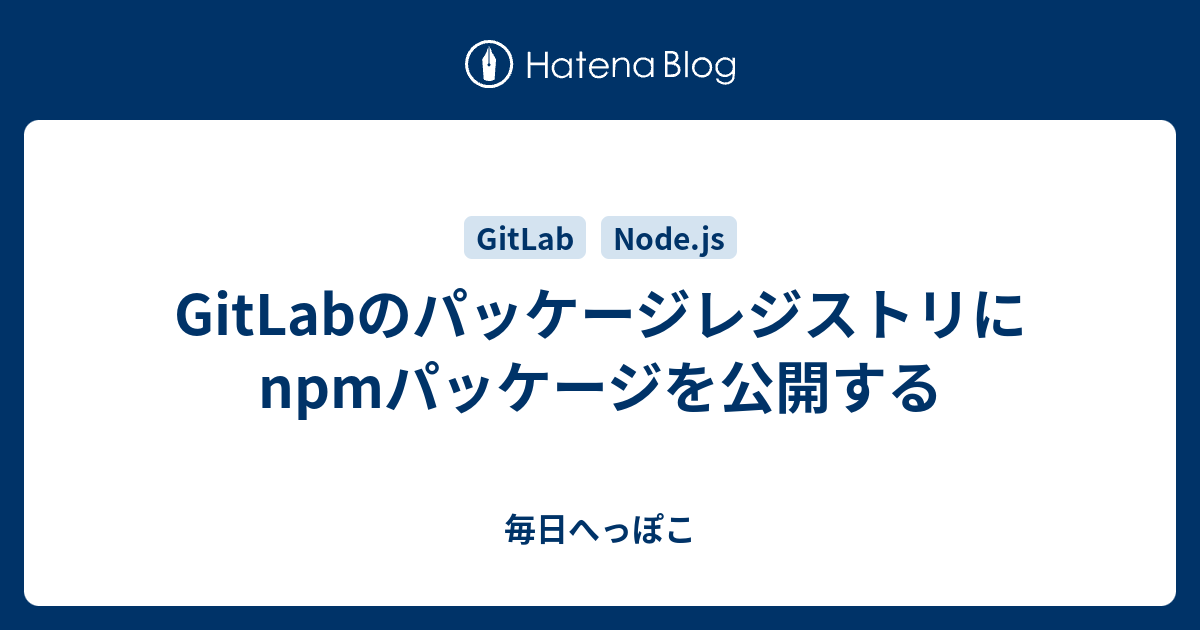 Hatena Blog

GitLab Node.js

GitLabのパッケージレジストリにnpmパッケージを公開する

毎日へっぽこ